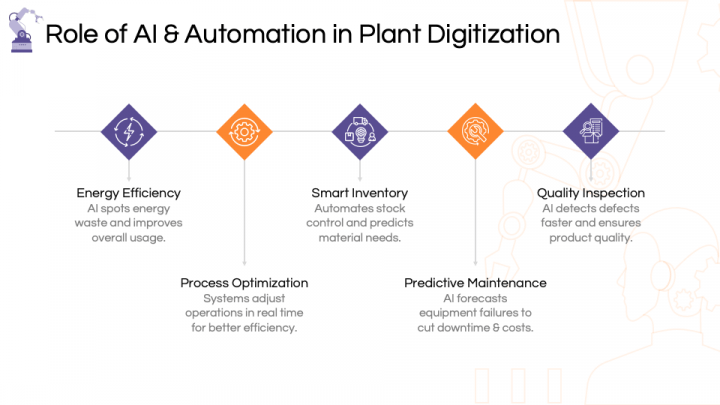 Role of AI & Automation in Plant Digitization

Energy Efficiency
AI spots energy waste and improves overall usage.

Process Optimization
Systems adjust operations in real time for better efficiency.

Smart Inventory
Automates stock control and predicts material needs.

Predictive Maintenance
AI forecasts equipment failures to cut downtime & costs.

Quality Inspection
AI detects defects faster and ensures product quality.